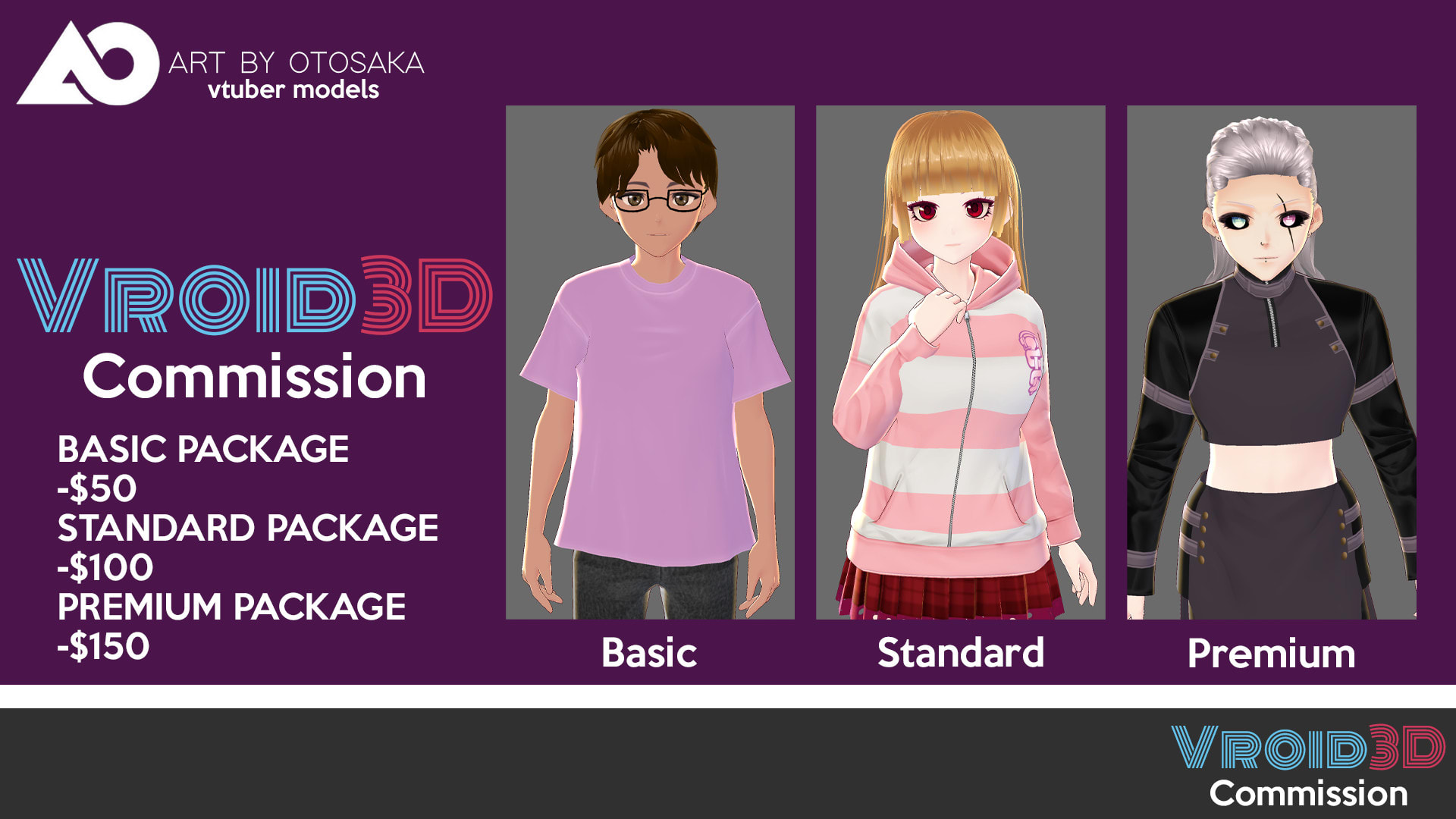 ART BY OTOSAKA
vtuber models

VROID3D
Commission

BASIC PACKAGE
-$50
STANDARD PACKAGE
-$100
PREMIUM PACKAGE
-$150

Basic

Standard

Premium

VROID3D
Commission